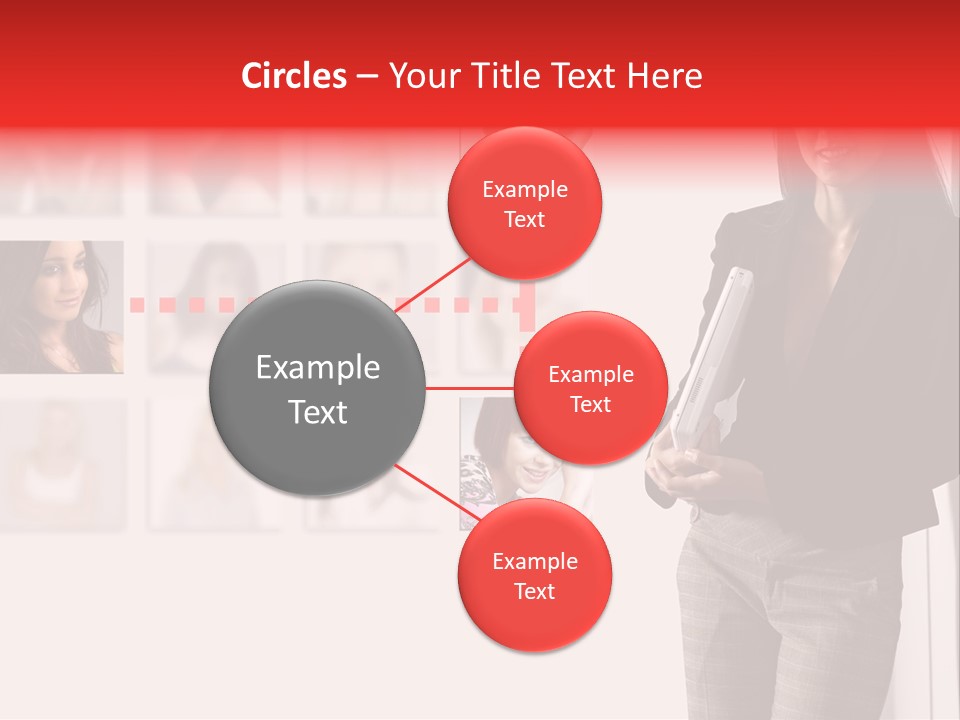 Circles – Your Title Text Here

Example Text

Example Text

Example Text

Example Text